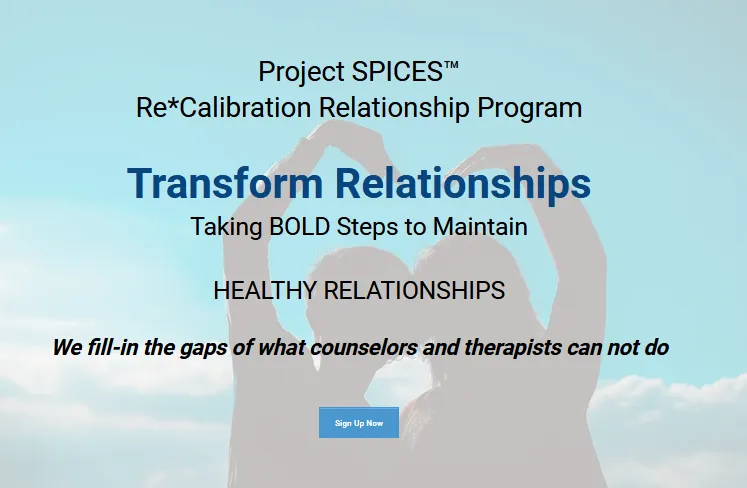 Project SPICES™
Re*Calibration Relationship Program

Transform Relationships
Taking BOLD Steps to Maintain

HEALTHY RELATIONSHIPS

We fill-in the gaps of what counselors and therapists can not do

Sign Up Now